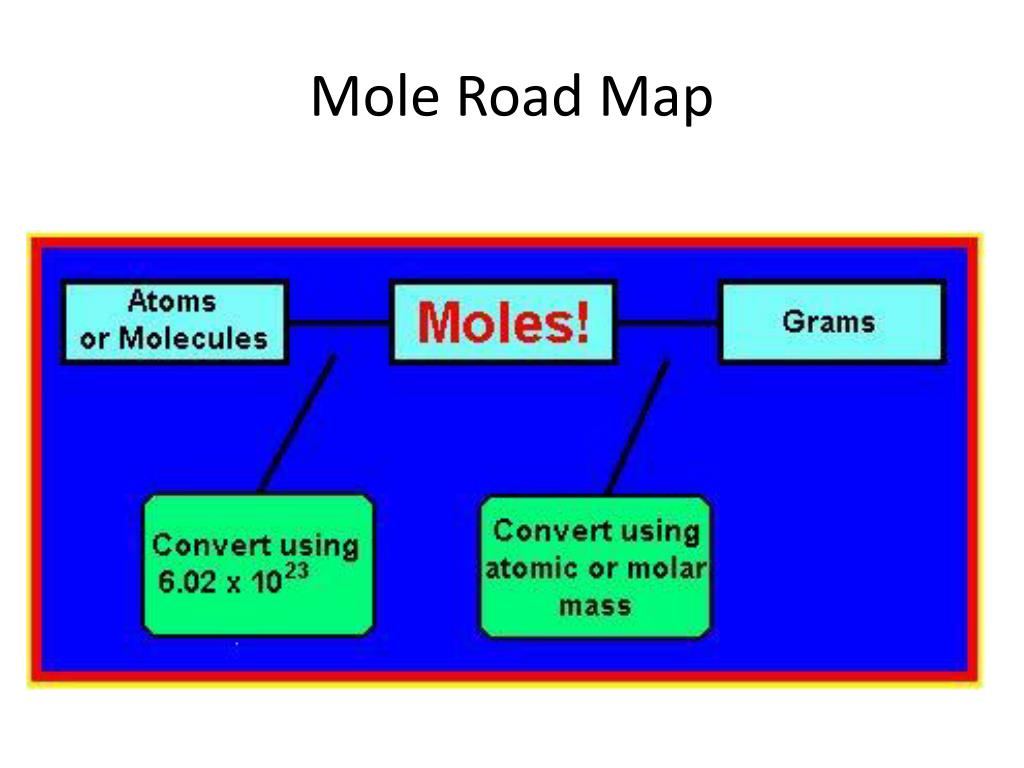 Mole Road Map

Atoms or Molecules

Moles!

Grams

Convert using $6.02 \times 10^{23}$

Convert using atomic or molar mass